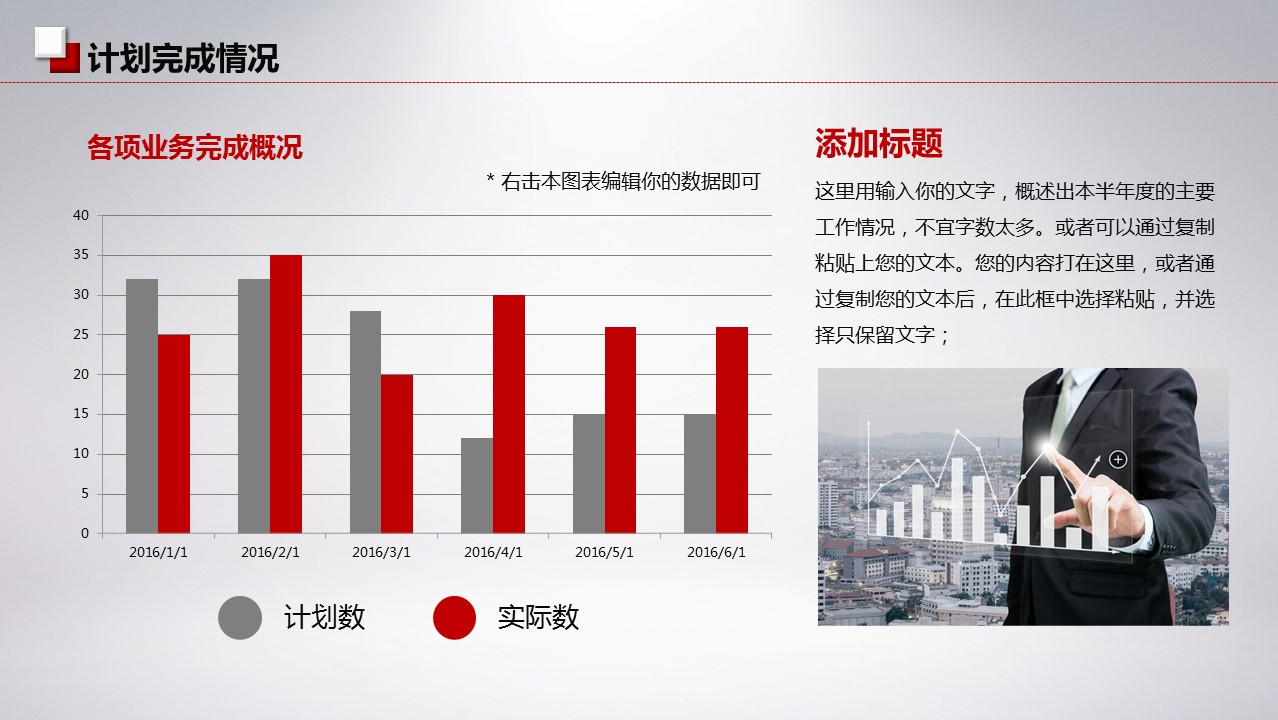 计划完成情况

各项业务完成概况

* 右击本图表编辑你的数据即可

40
35
30
25
20
15
10
5
0

2016/1/1 2016/2/1 2016/3/1 2016/4/1 2016/5/1 2016/6/1

计划数 实际数

添加标题

这里用输入你的文字，概述出本半年度的主要工作情况，不宜字数太多。或者可以通过复制粘贴上您的文本。您的内容打在这里，或者通过复制您的文本后，在此框中选择粘贴，并选择只保留文字；